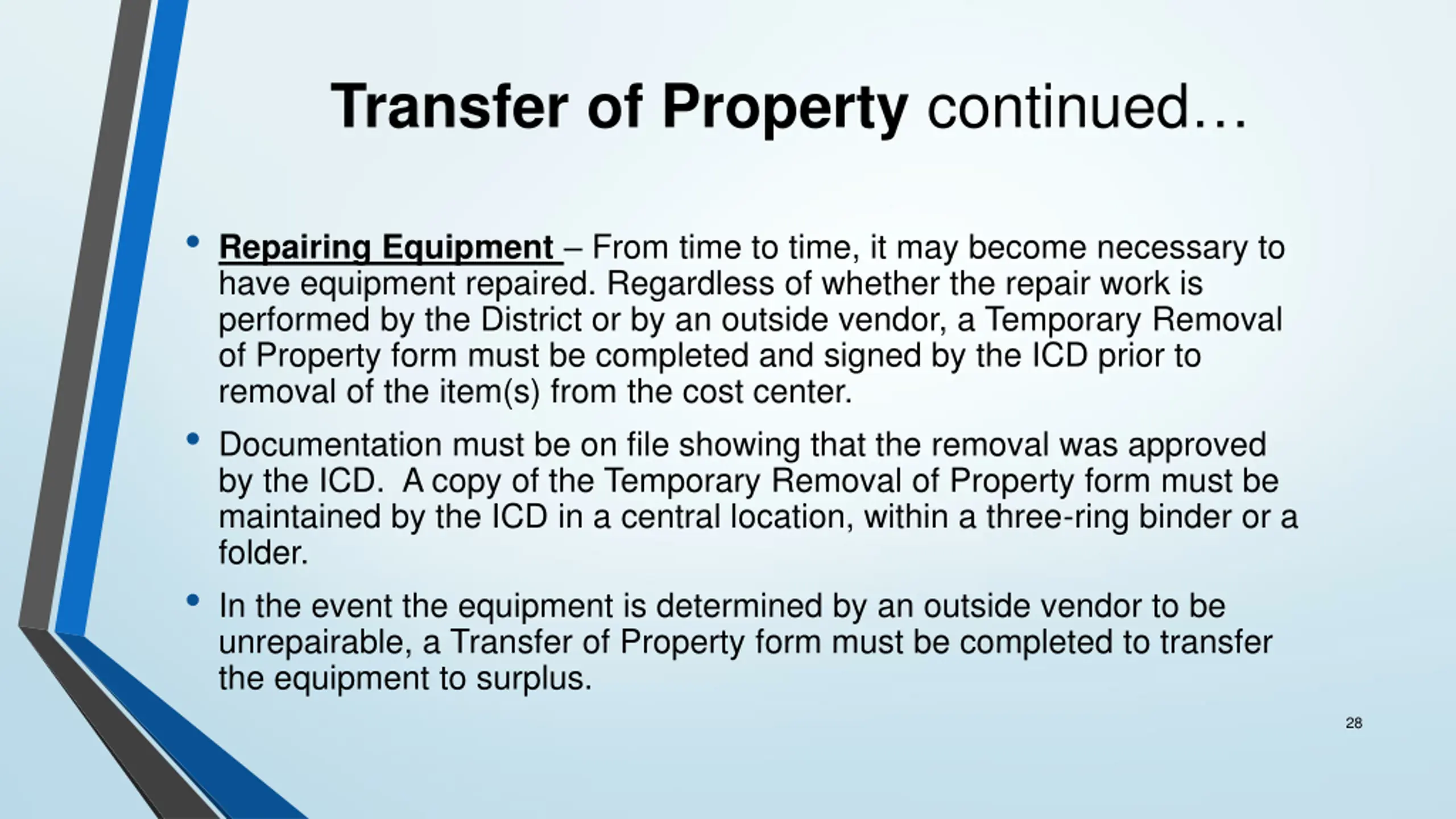 Transfer of Property continued…

• Repairing Equipment – From time to time, it may become necessary to have equipment repaired. Regardless of whether the repair work is performed by the District or by an outside vendor, a Temporary Removal of Property form must be completed and signed by the ICD prior to removal of the item(s) from the cost center.

• Documentation must be on file showing that the removal was approved by the ICD. A copy of the Temporary Removal of Property form must be maintained by the ICD in a central location, within a three-ring binder or a folder.

• In the event the equipment is determined by an outside vendor to be unrepairable, a Transfer of Property form must be completed to transfer the equipment to surplus.

28